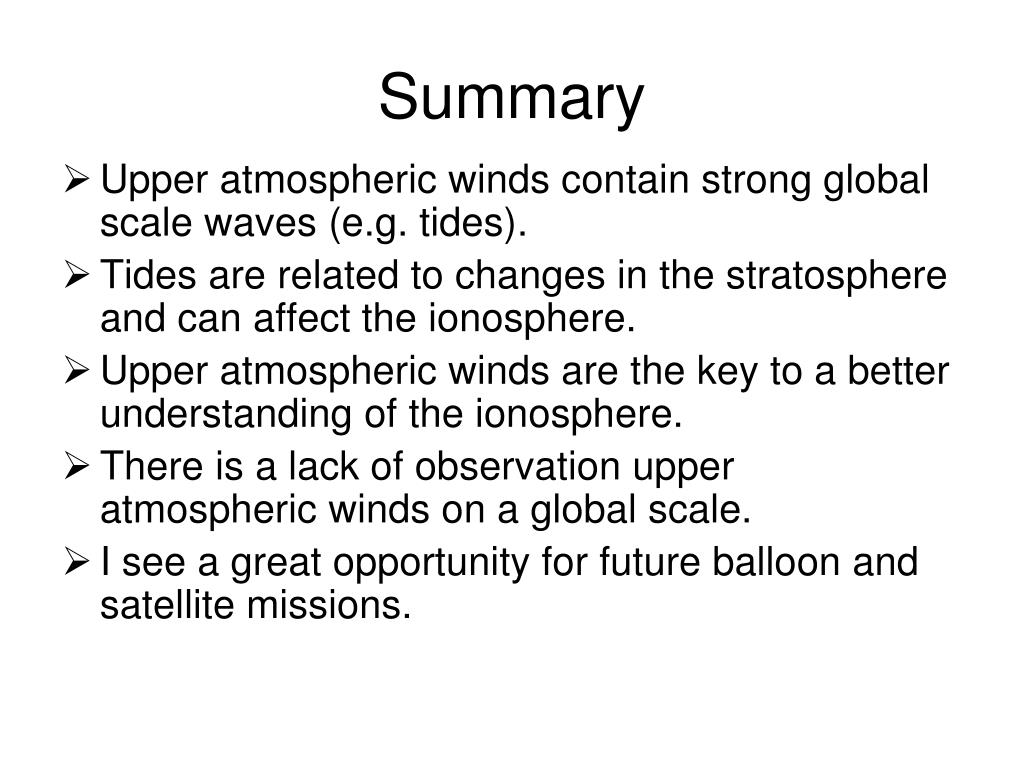 Summary

➢ Upper atmospheric winds contain strong global scale waves (e.g. tides).

➢ Tides are related to changes in the stratosphere and can affect the ionosphere.

➢ Upper atmospheric winds are the key to a better understanding of the ionosphere.

➢ There is a lack of observation upper atmospheric winds on a global scale.

➢ I see a great opportunity for future balloon and satellite missions.